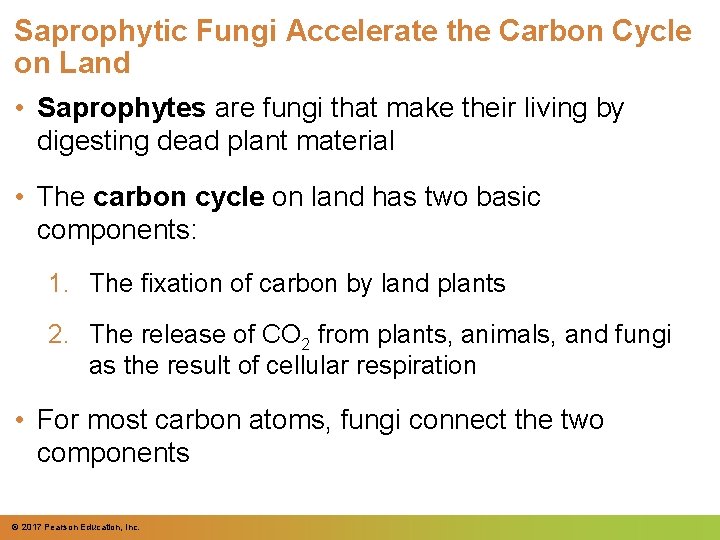 Saprophytic Fungi Accelerate the Carbon Cycle on Land

• Saprophytes are fungi that make their living by digesting dead plant material

• The carbon cycle on land has two basic components:

1. The fixation of carbon by land plants

2. The release of $CO_2$ from plants, animals, and fungi as the result of cellular respiration

• For most carbon atoms, fungi connect the two components

© 2017 Pearson Education, Inc.